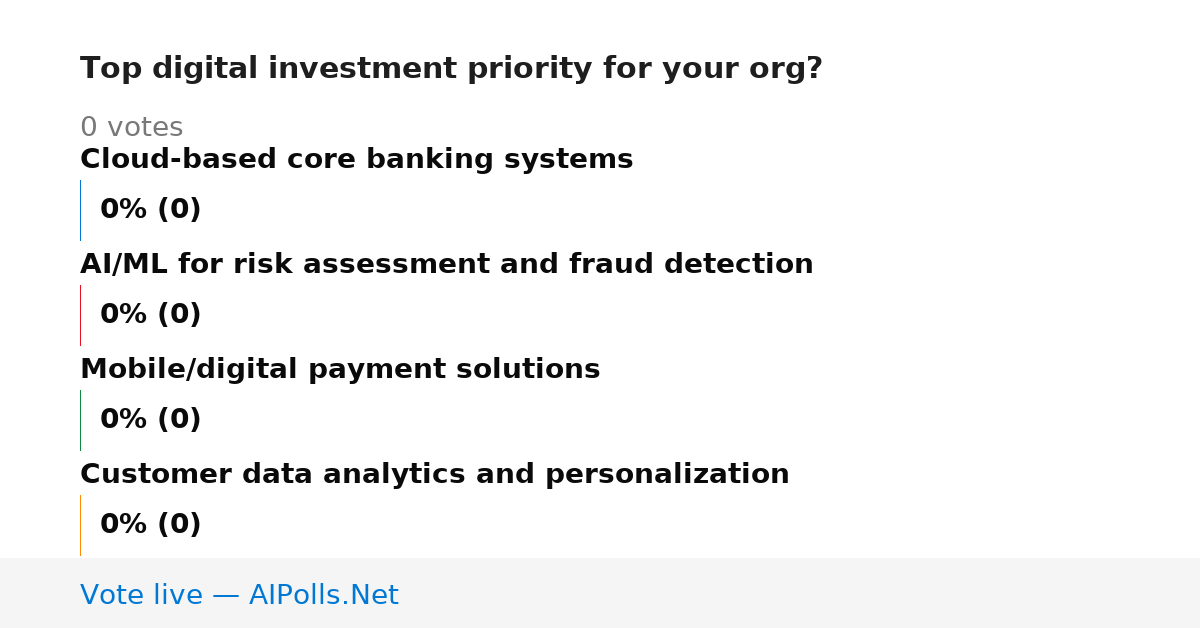 Top digital investment priority for your org?

0 votes

Cloud-based core banking systems

0% (0)

AI/ML for risk assessment and fraud detection

0% (0)

Mobile/digital payment solutions

0% (0)

Customer data analytics and personalization

0% (0)

Vote live — AIPolls.Net